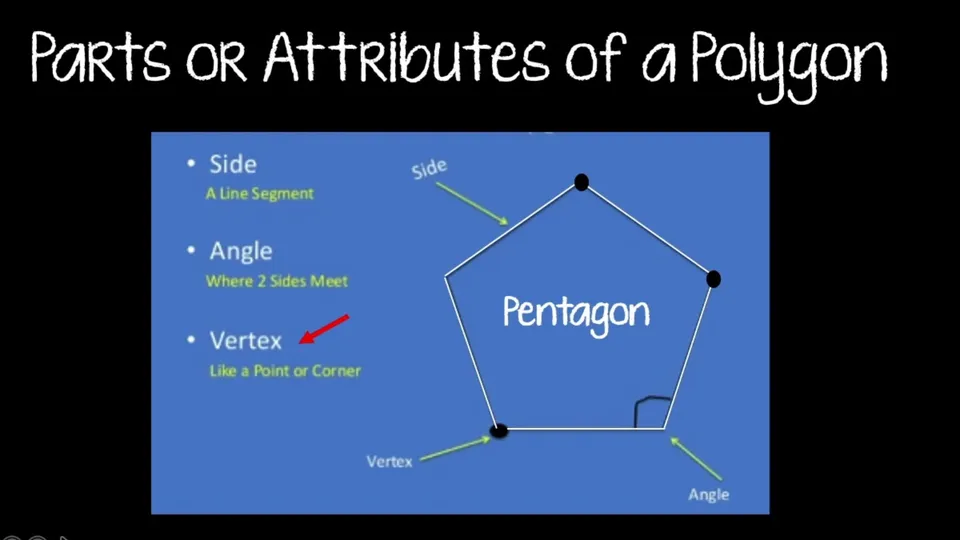 Parts or Attributes of a Polygon

• Side
A Line Segment

• Angle
Where 2 Sides Meet

• Vertex
Like a Point or Corner

Side

Pentagon

Vertex

Angle